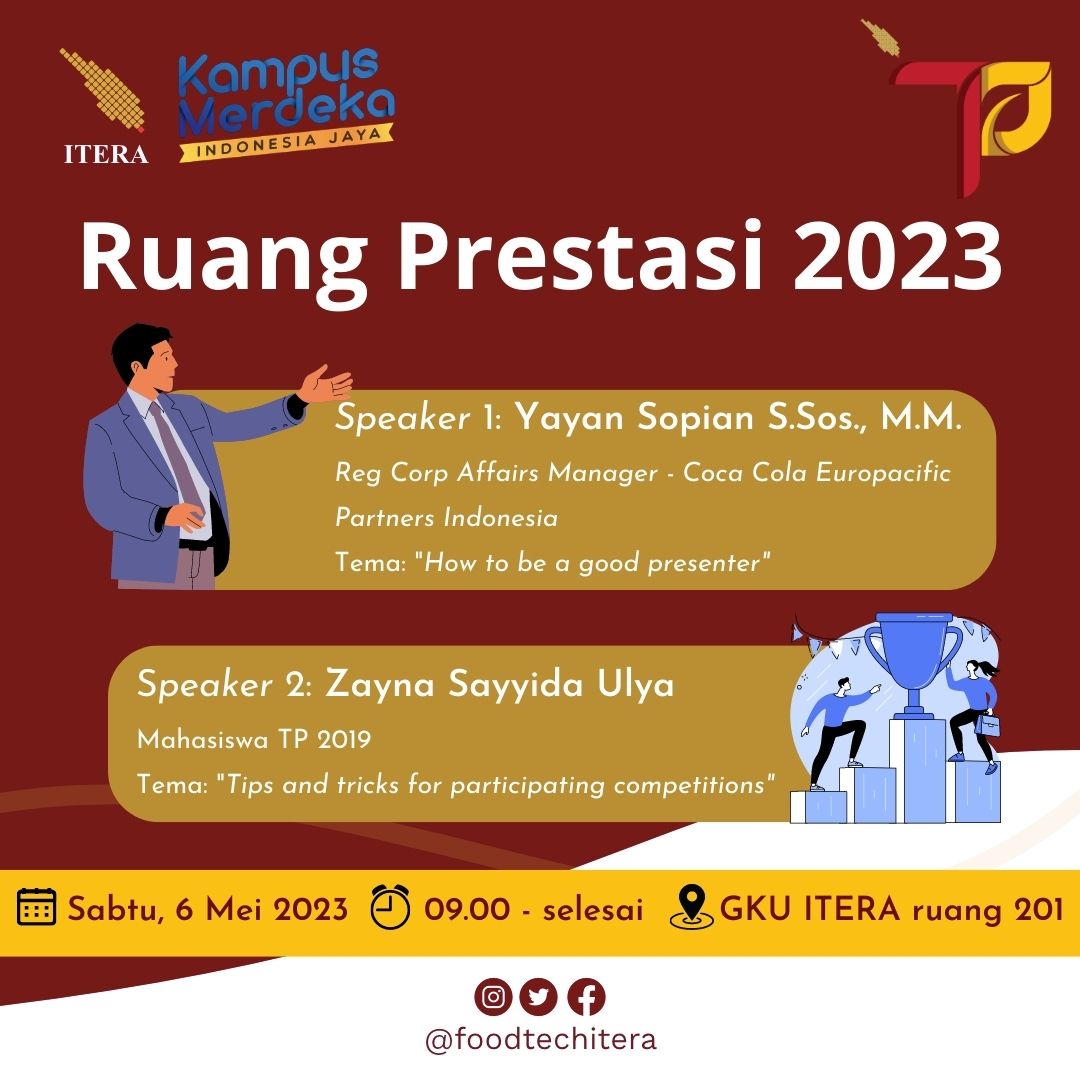 ITERA

Kampus Merdeka
INDONESIA JAYA

Ruang Prestasi 2023

Speaker 1: Yayan Sopian S.Sos., M.M.
Reg Corp Affairs Manager - Coca Cola Europacific Partners Indonesia
Tema: "How to be a good presenter"

Speaker 2: Zayna Sayyida Ulya
Mahasiswa TP 2019
Tema: "Tips and tricks for participating competitions"

Sabtu, 6 Mei 2023 09.00 - selesai GKU ITERA ruang 201

@foodtechitera